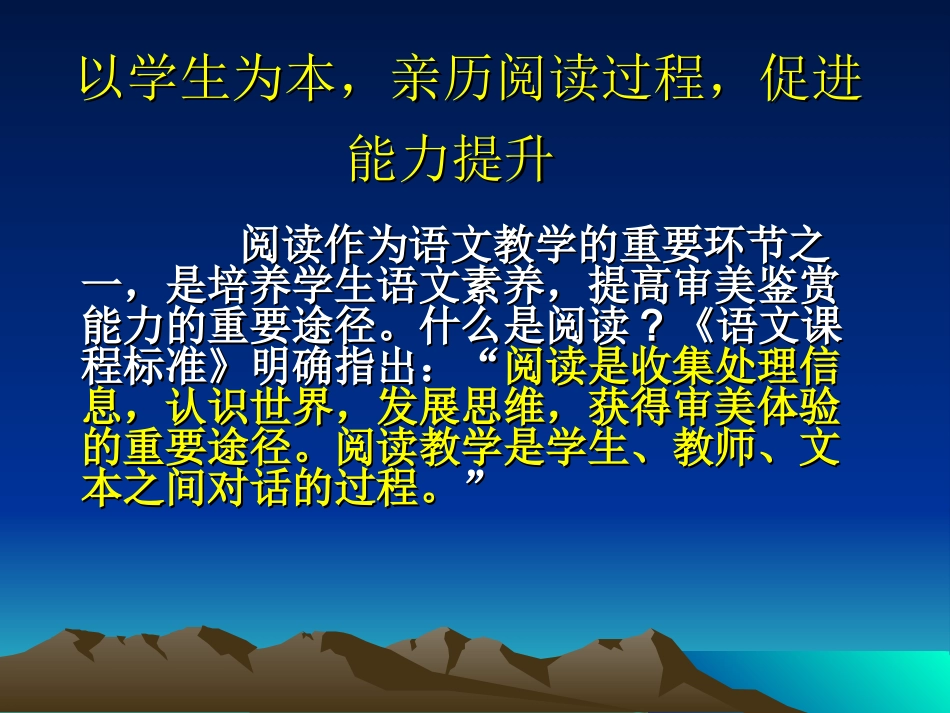 以学生为本，亲历阅读过程，促进能力提升

阅读作为语文教学的重要环节之一，是培养学生语文素养，提高审美鉴赏能力的重要途径。什么是阅读？《语文课程标准》明确指出：“阅读是收集处理信息，认识世界，发展思维，获得审美体验的重要途径。阅读教学是学生、教师、文本之间对话的过程。”